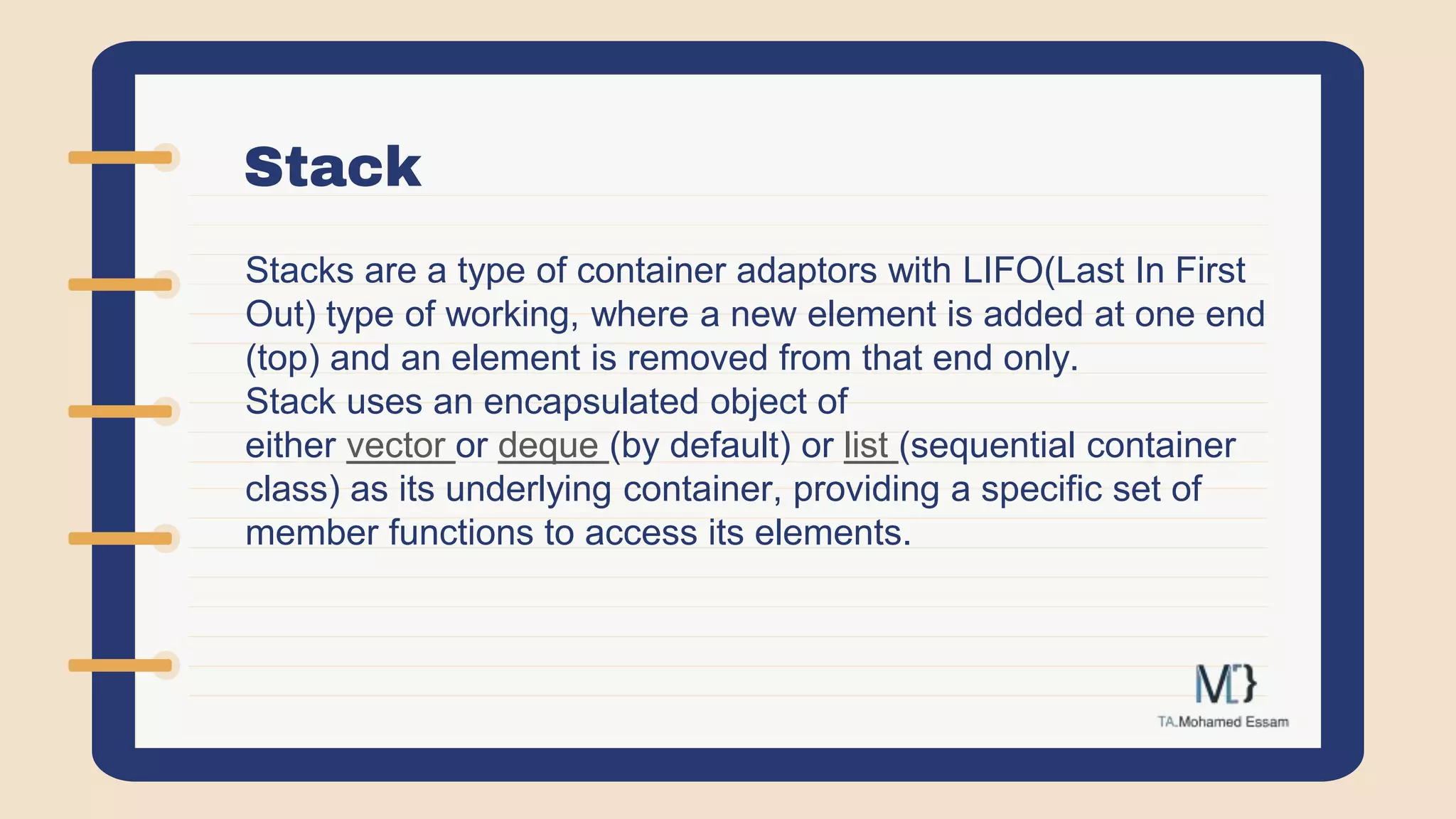 Stack

Stacks are a type of container adaptors with LIFO(Last In First Out) type of working, where a new element is added at one end (top) and an element is removed from that end only.
Stack uses an encapsulated object of either vector or deque (by default) or list (sequential container class) as its underlying container, providing a specific set of member functions to access its elements.

M[}
TA.Mohamed Essam